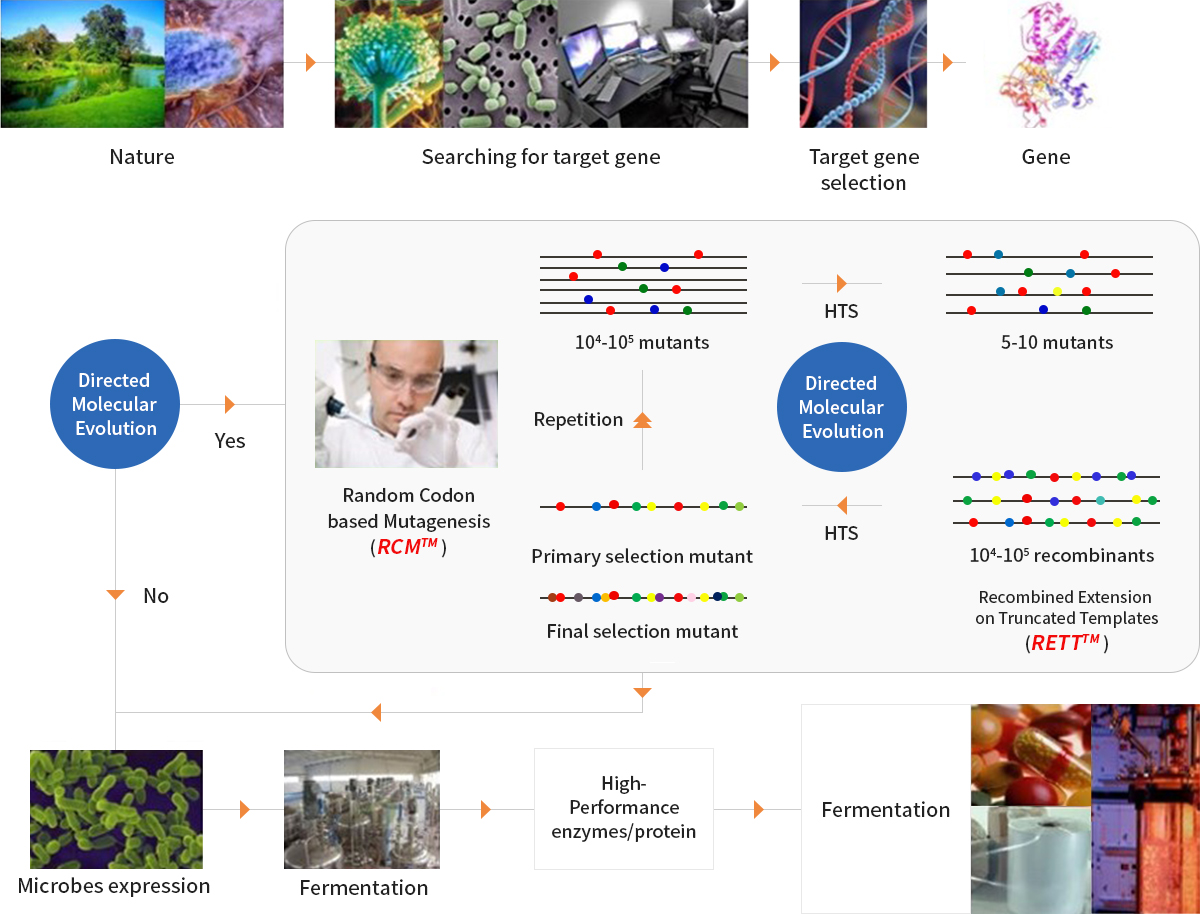 Nature

Searching for target gene

Target gene selection

Gene

Directed Molecular Evolution

Yes

No

Random Codon based Mutagenesis ($RCM^{TM}$)

$10^4$-$10^5$ mutants

HTS

5-10 mutants

Repetition

Directed Molecular Evolution

Primary selection mutant

HTS

$10^4$-$10^5$ recombinants

Final selection mutant

Recombined Extension on Truncated Templates ($RETT^{TM}$)

Microbes expression

Fermentation

High-Performance enzymes/protein

Fermentation